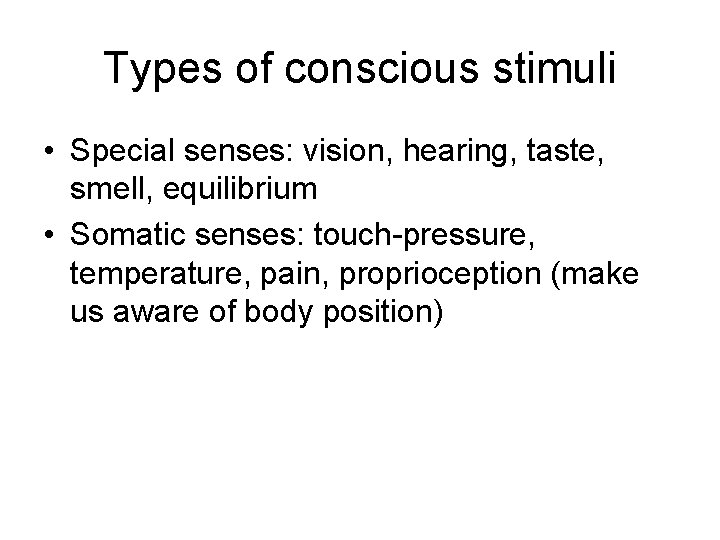 Types of conscious stimuli

• Special senses: vision, hearing, taste, smell, equilibrium
• Somatic senses: touch-pressure, temperature, pain, proprioception (make us aware of body position)